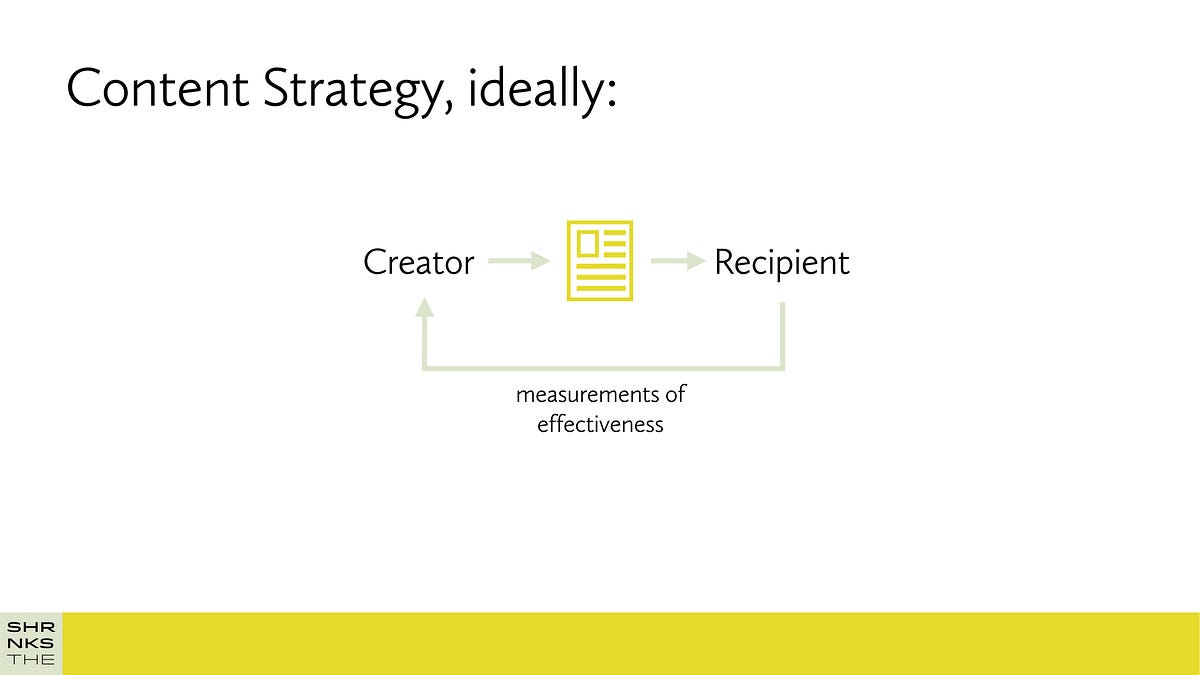 Content Strategy, ideally:

Creator

Recipient

measurements of effectiveness

SHR
NKS
THE